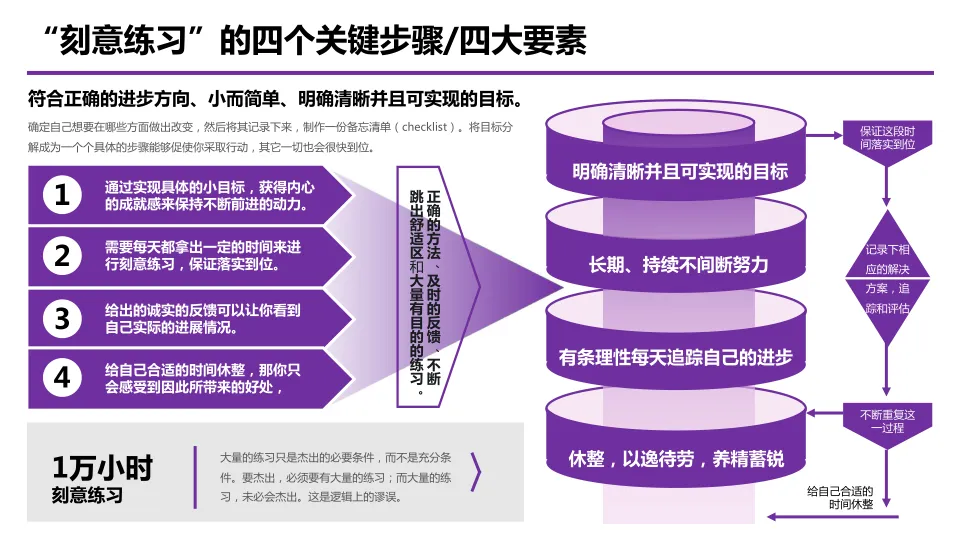 “刻意练习”的四个关键步骤/四大要素

符合正确的进步方向、小而简单、明确清晰并且可实现的目标。

确定自己想要在哪些方面做出改变，然后将其记录下来，制作一份备忘清单（checklist）。将目标分解成为一个个具体的步骤能够促使你采取行动，其它一切也会很快到位。

1 通过实现具体的小目标，获得内心的成就感来保持不断前进的动力。

2 需要每天都拿出一定的时间来进行刻意练习，保证落实到位。

3 给出的诚实的反馈可以让你看到自己实际的进展情况。

4 给自己合适的时间休整，那你只会感受到因此所带来的好处，

正确的方法、及时的反馈、不断跳出舒适区和大量有目的的练习。

明确清晰并且可实现的目标

长期、持续不间断努力

有条理性每天追踪自己的进步

休整，以逸待劳，养精蓄锐

保证这段时间落实到位

记录下相应的解决方案，追踪和评估

不断重复这一过程

给自己合适的时间休整

1万小时
刻意练习

大量的练习只是杰出的必要条件，而不是充分条件。要杰出，必须要有大量的练习；而大量的练习，未必会杰出。这是逻辑上的谬误。